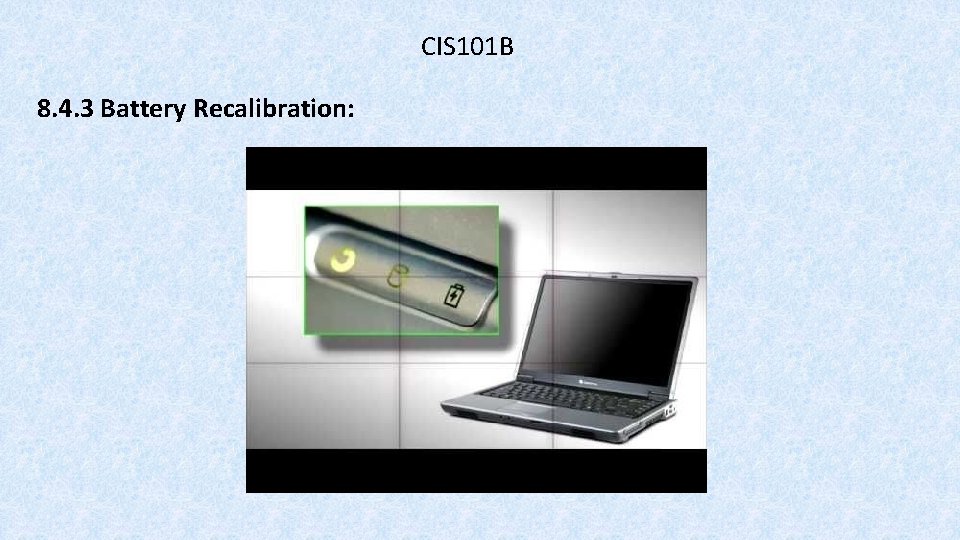 CIS101B

8.4.3 Battery Recalibration: